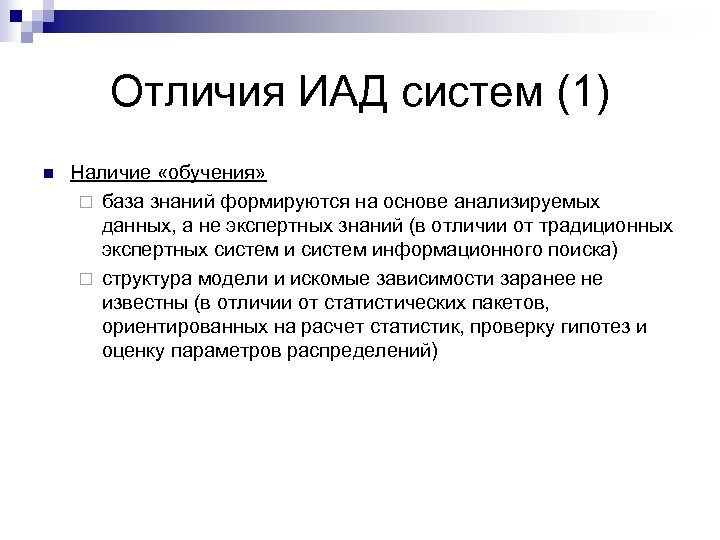 Отличия ИАД систем (1)

Наличие «обучения»

база знаний формируются на основе анализируемых данных, а не экспертных знаний (в отличии от традиционных экспертных систем и систем информационного поиска)

структура модели и искомые зависимости заранее не известны (в отличии от статистических пакетов, ориентированных на расчет статистик, проверку гипотез и оценку параметров распределений)